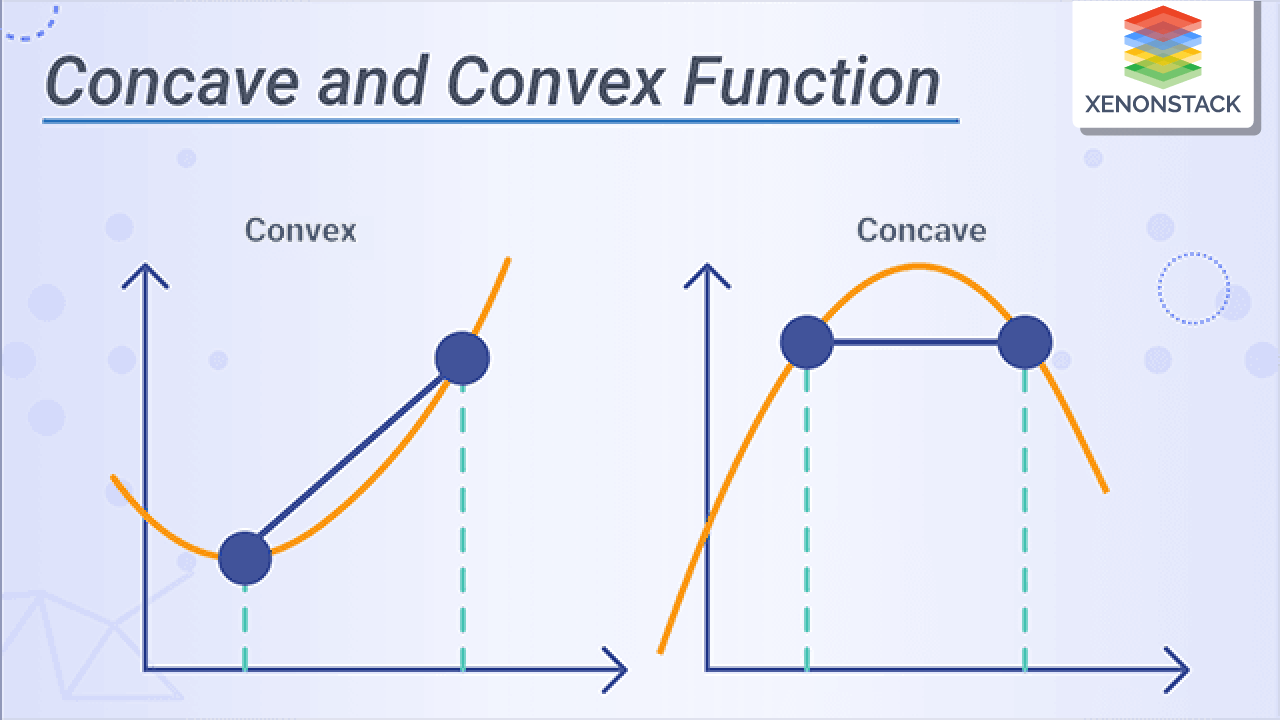 Concave and Convex Function

XENONSTACK

Convex

Concave